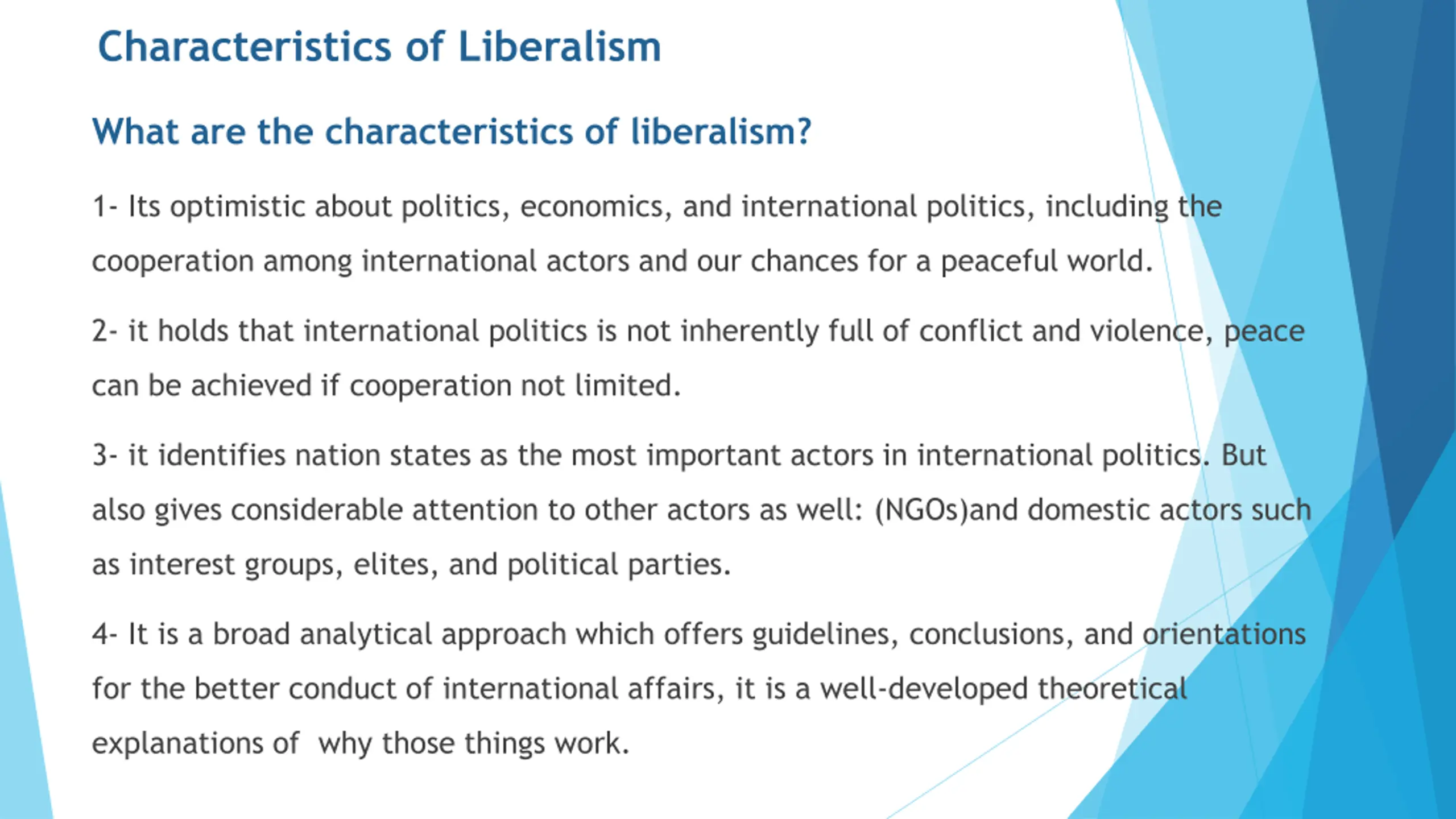 Characteristics of Liberalism

What are the characteristics of liberalism?

1- Its optimistic about politics, economics, and international politics, including the cooperation among international actors and our chances for a peaceful world.

2- it holds that international politics is not inherently full of conflict and violence, peace can be achieved if cooperation not limited.

3- it identifies nation states as the most important actors in international politics. But also gives considerable attention to other actors as well: (NGOs)and domestic actors such as interest groups, elites, and political parties.

4- It is a broad analytical approach which offers guidelines, conclusions, and orientations for the better conduct of international affairs, it is a well-developed theoretical explanations of why those things work.